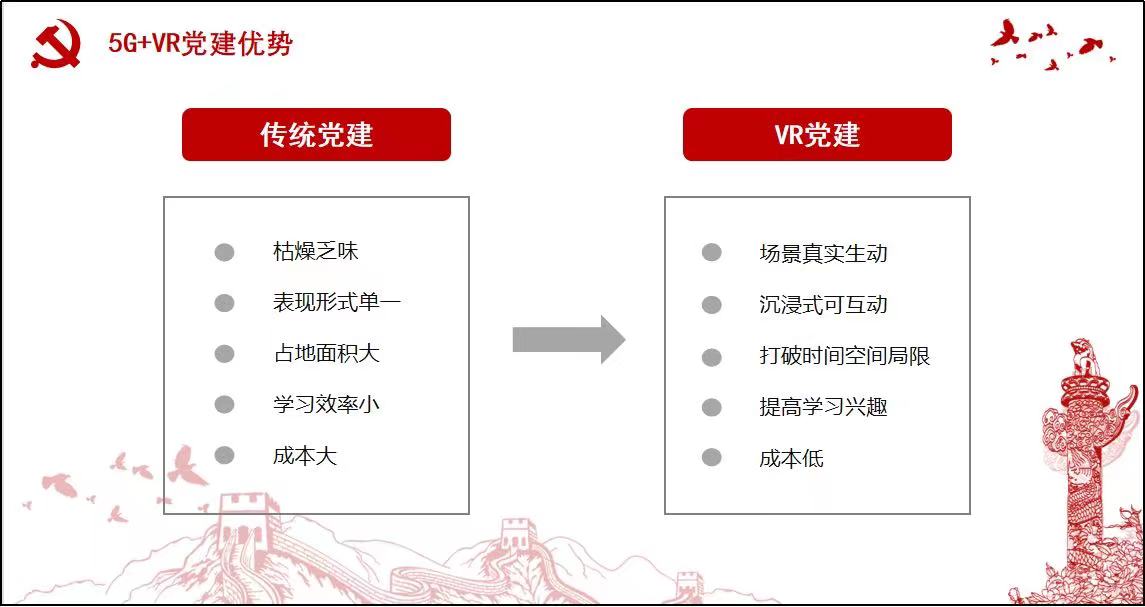 5G+VR党建优势

传统党建

枯燥乏味
表现形式单一
占地面积大
学习效率小
成本大

VR党建

场景真实生动
沉浸式可互动
打破时间空间局限
提高学习兴趣
成本低